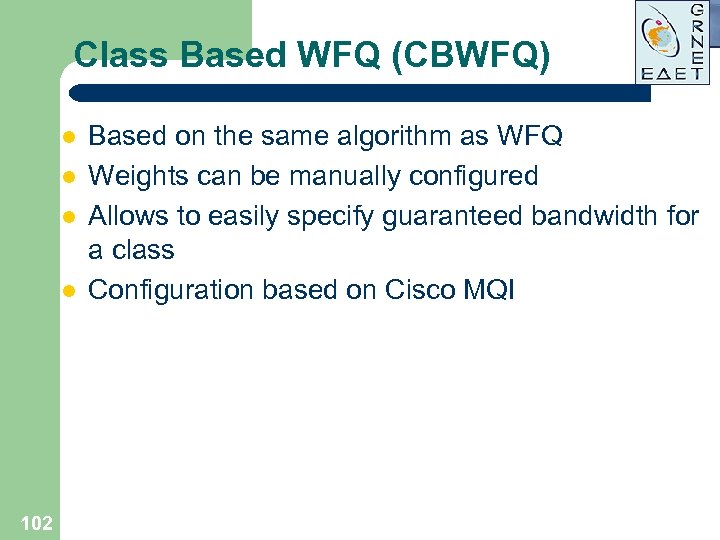 Class Based WFQ (CBWFQ)

GRNET
ΕΔΕΤ

- Based on the same algorithm as WFQ
- Weights can be manually configured
- Allows to easily specify guaranteed bandwidth for a class
- Configuration based on Cisco MQI

102